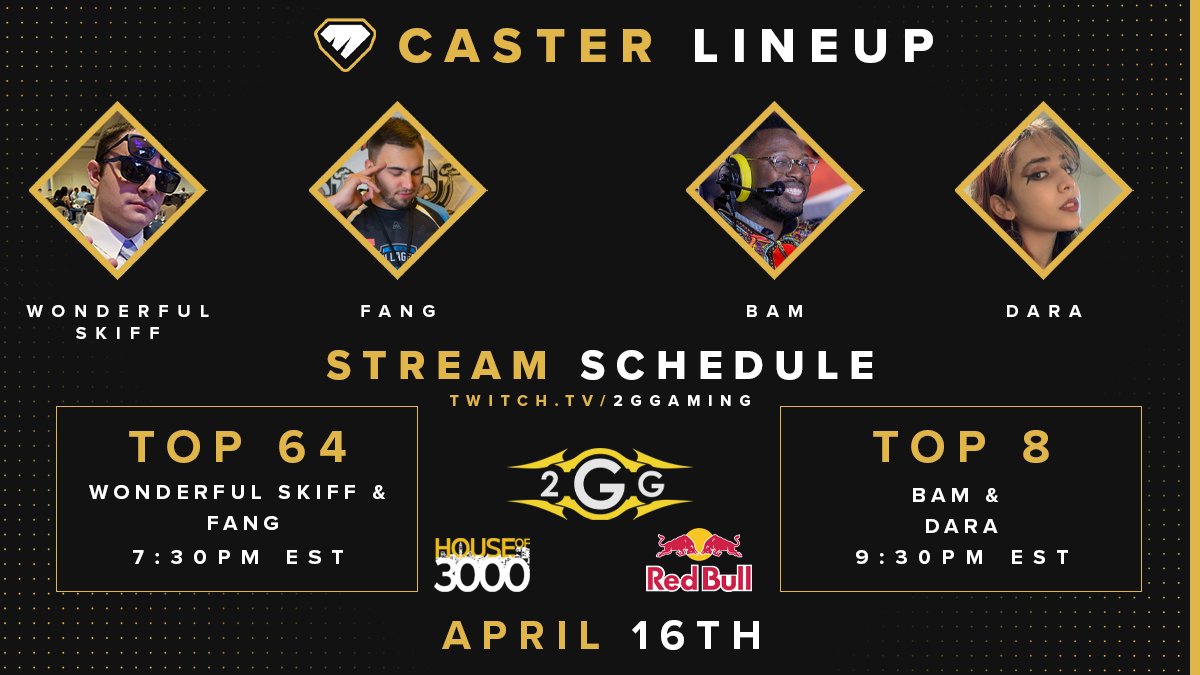 CASTER LINEUP

WONDERFUL SKIFF

FANG

BAM

DARA

STREAM SCHEDULE

TWITCH.TV/2GGAMING

TOP 64
WONDERFUL SKIFF & FANG
7:30PM EST

2GG

HOUSE OF 3000

Red Bull

TOP 8
BAM & DARA
9:30PM EST

APRIL 16TH